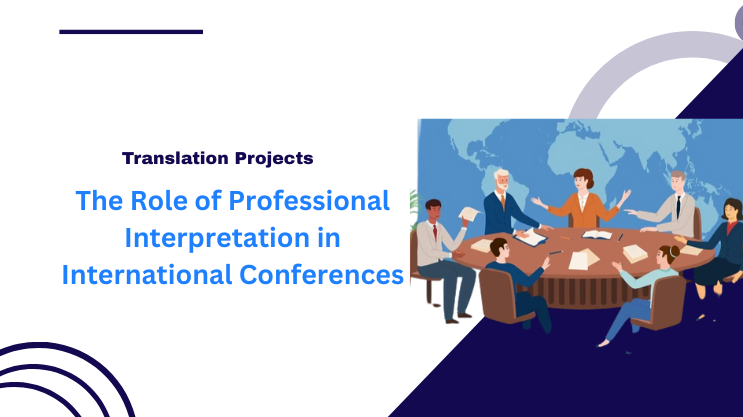 Translation Projects

The Role of Professional Interpretation in International Conferences